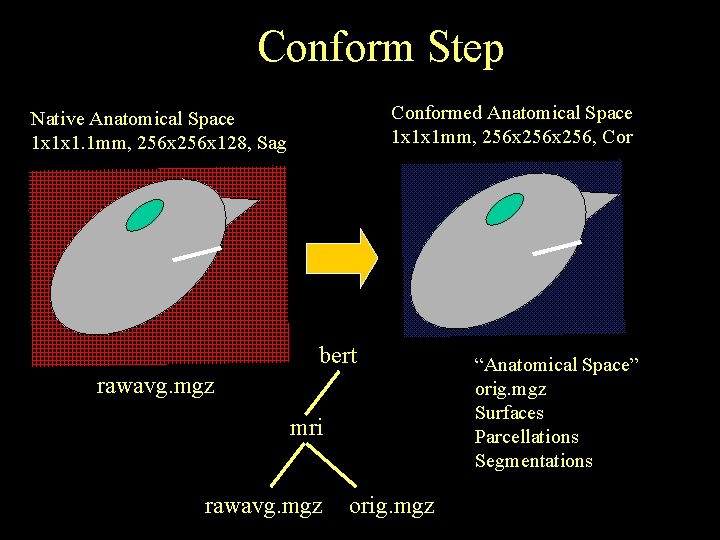 Conform Step

Native Anatomical Space
1x1x1.1mm, 256x256x128, Sag

Conformed Anatomical Space
1x1x1mm, 256x256x256, Cor

rawavg.mgz

bert

mri

rawavg.mgz orig.mgz

“Anatomical Space”
orig.mgz
Surfaces
Parcellations
Segmentations